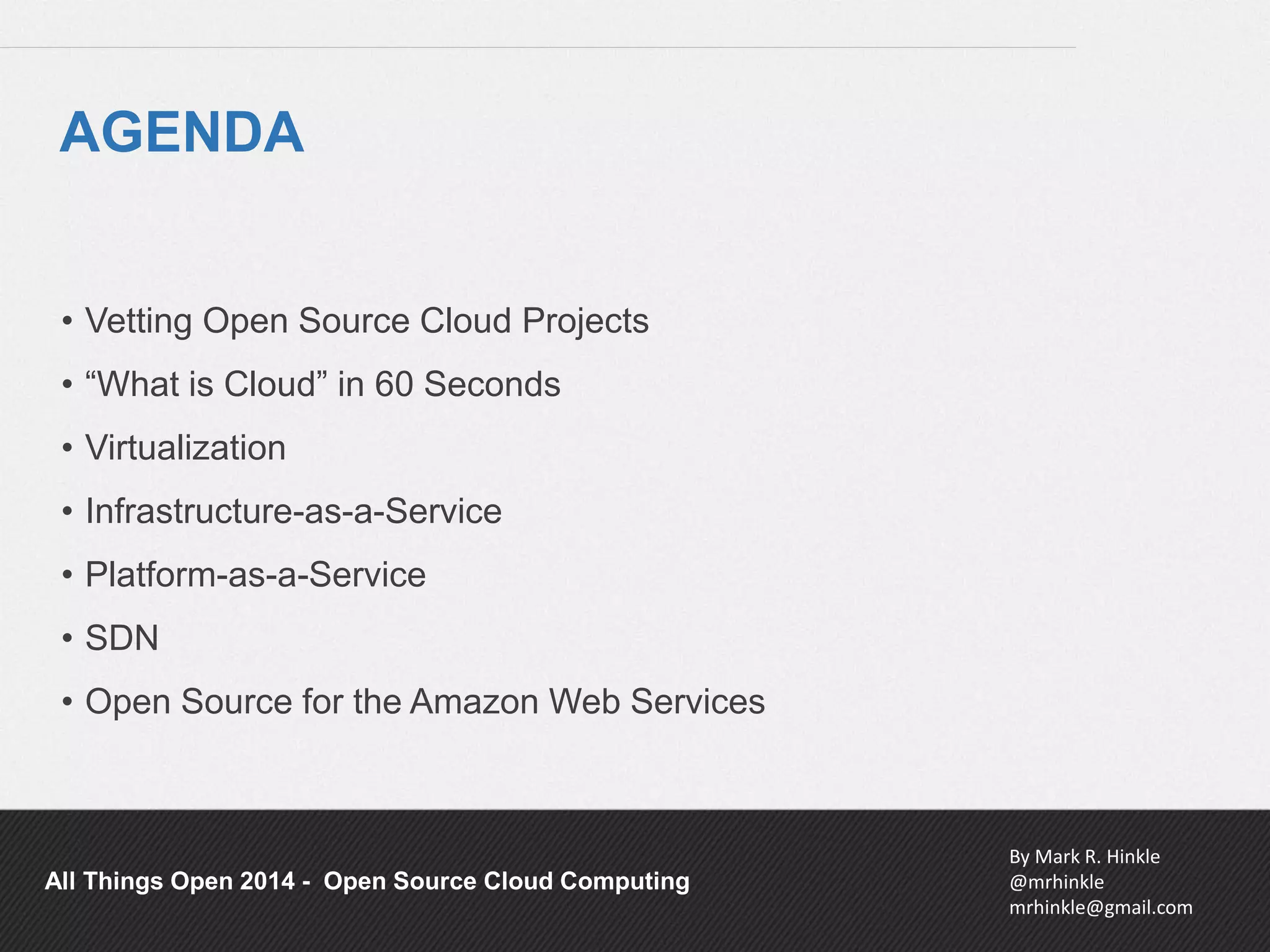 AGENDA

• Vetting Open Source Cloud Projects
• “What is Cloud” in 60 Seconds
• Virtualization
• Infrastructure-as-a-Service
• Platform-as-a-Service
• SDN
• Open Source for the Amazon Web Services

All Things Open 2014 - Open Source Cloud Computing

By Mark R. Hinkle
@mrhinkle
mrhinkle@gmail.com